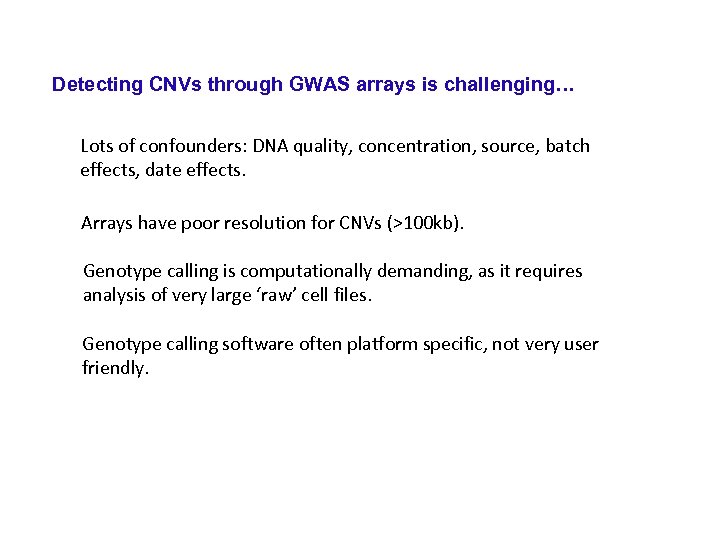 Detecting CNVs through GWAS arrays is challenging…

Lots of confounders: DNA quality, concentration, source, batch effects, date effects.

Arrays have poor resolution for CNVs (>100kb).

Genotype calling is computationally demanding, as it requires analysis of very large ‘raw’ cell files.

Genotype calling software often platform specific, not very user friendly.